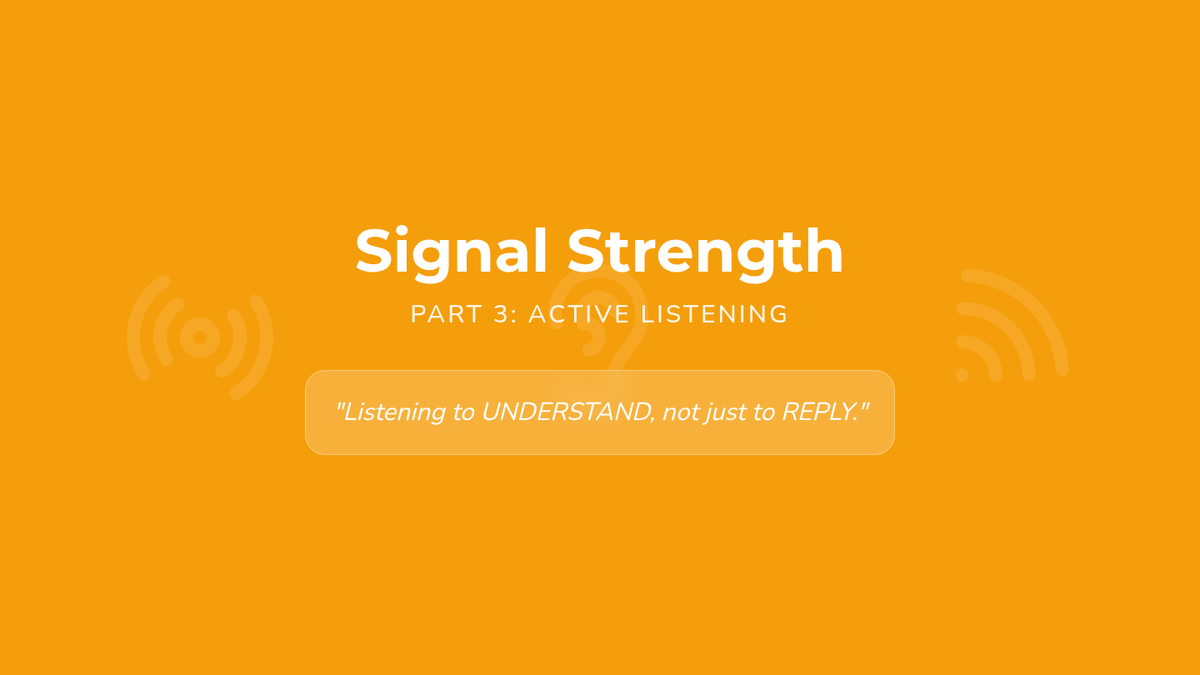 Signal Strength

PART 3: ACTIVE LISTENING

"Listening to UNDERSTAND, not just to REPLY."